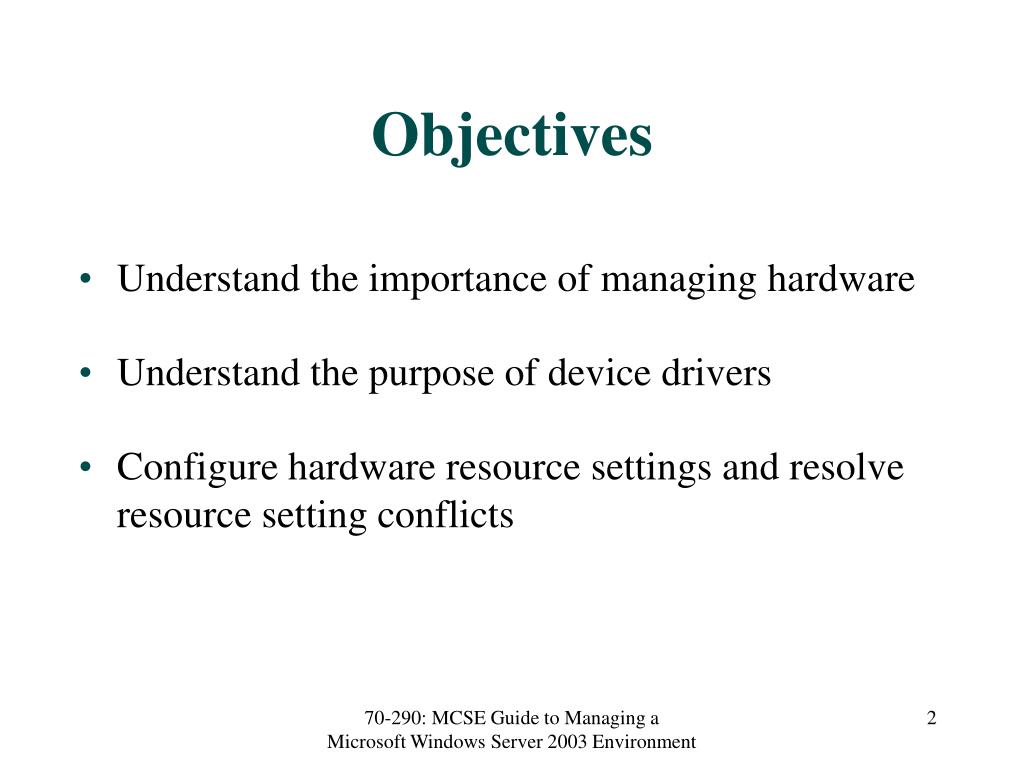 Objectives

• Understand the importance of managing hardware

• Understand the purpose of device drivers

• Configure hardware resource settings and resolve resource setting conflicts

70-290: MCSE Guide to Managing a Microsoft Windows Server 2003 Environment

2